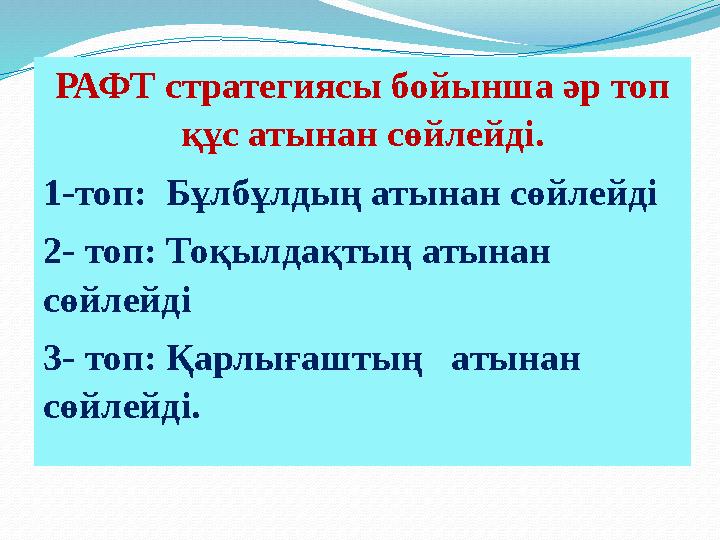 РАФТ стратегиясы бойынша әр топ құс атынан сөйлейді.

1-топ: Бұлбұлдың атынан сөйлейді

2- топ: Тоқылдақтың атынан сөйлейді

3- топ: Қарлығаштың атынан сөйлейді.